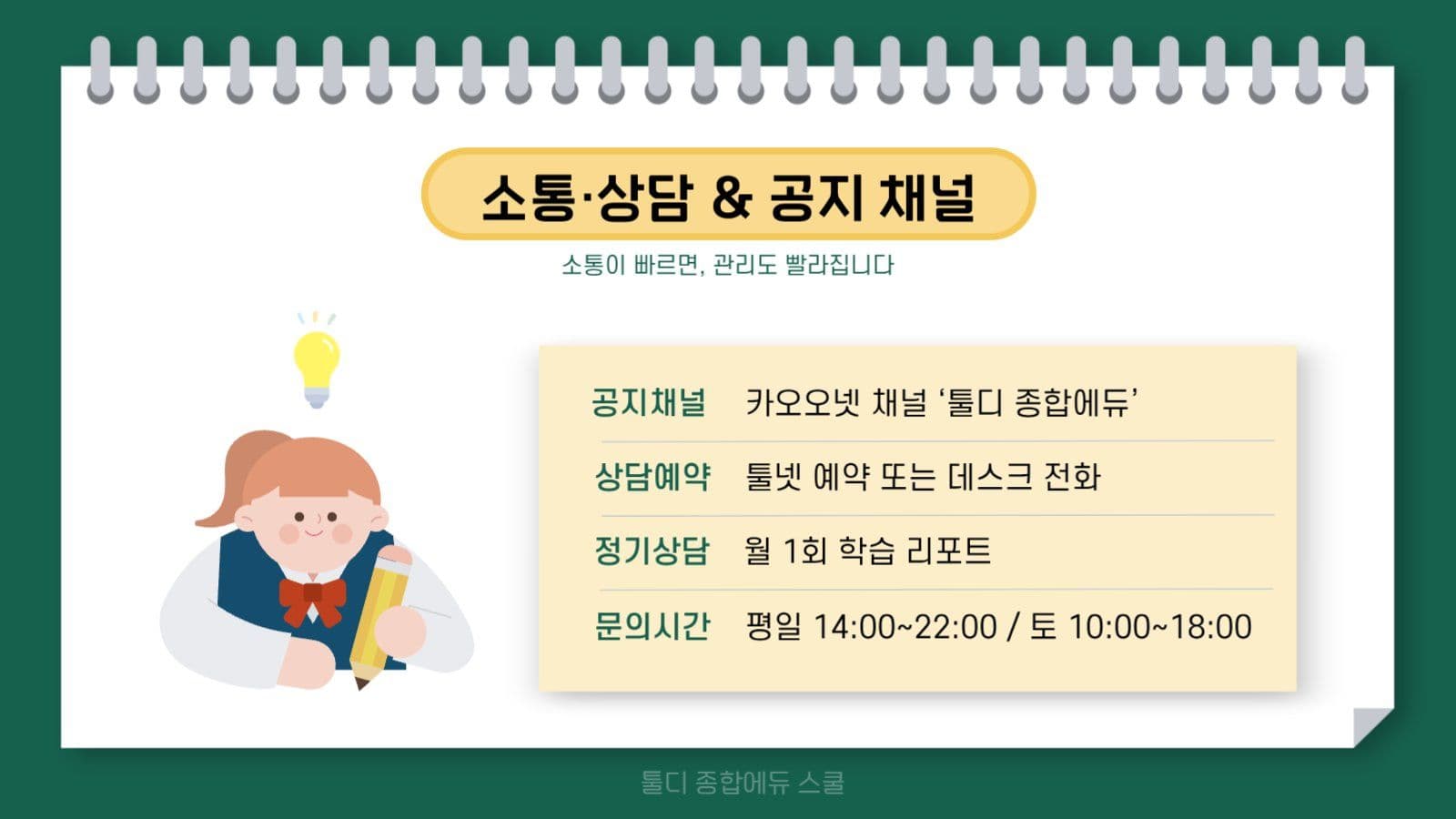 소통·상담 & 공지 채널

소통이 빠르면, 관리도 빨라집니다

| 공지채널 | 카오오넷 채널 '툴디 종합에듀' |
|---|---|
| 상담예약 | 툴넷 예약 또는 데스크 전화 |
| 정기상담 | 월 1회 학습 리포트 |
| 문의시간 | 평일 14:00~22:00 / 토 10:00~18:00 |

툴디 종합에듀 스쿨